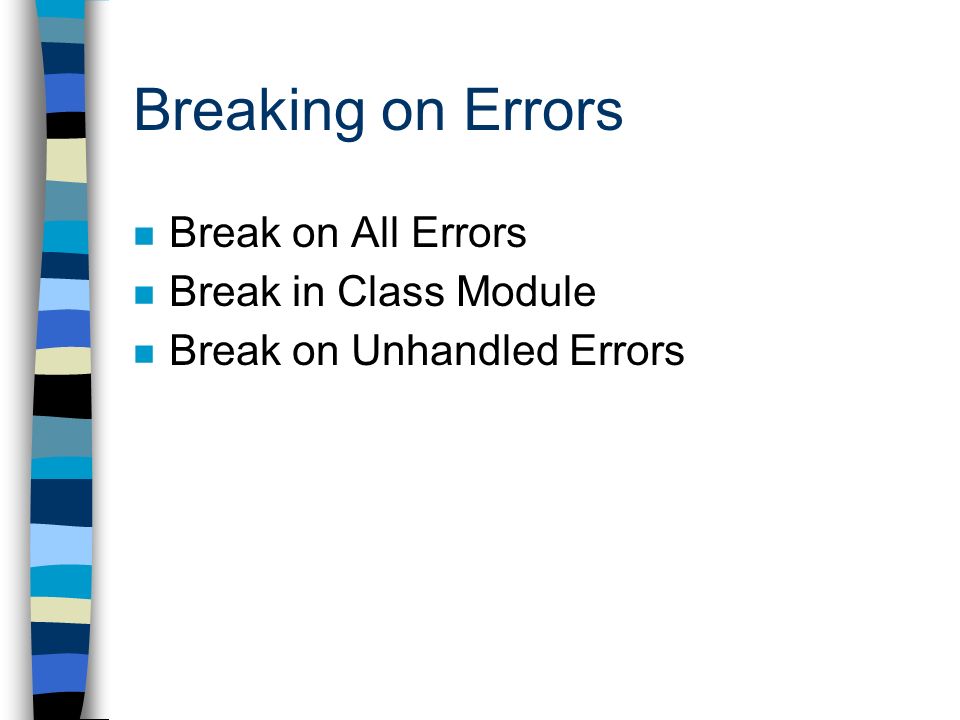 Breaking on Errors

- Break on All Errors
- Break in Class Module
- Break on Unhandled Errors